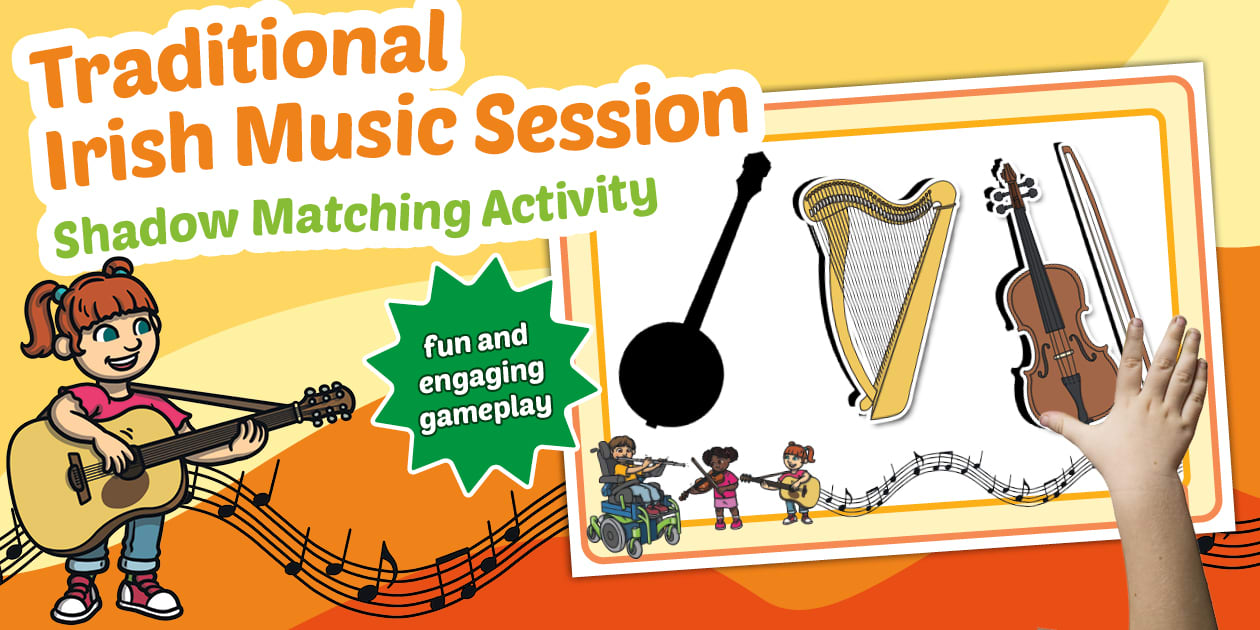 Traditional Irish Music Session

Shadow Matching Activity

fun and engaging gameplay